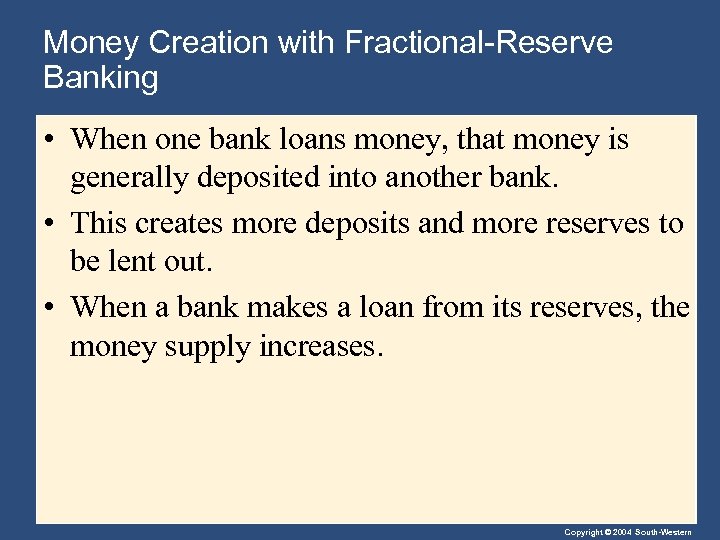 Money Creation with Fractional-Reserve Banking

• When one bank loans money, that money is generally deposited into another bank.

• This creates more deposits and more reserves to be lent out.

• When a bank makes a loan from its reserves, the money supply increases.

Copyright © 2004 South-Western